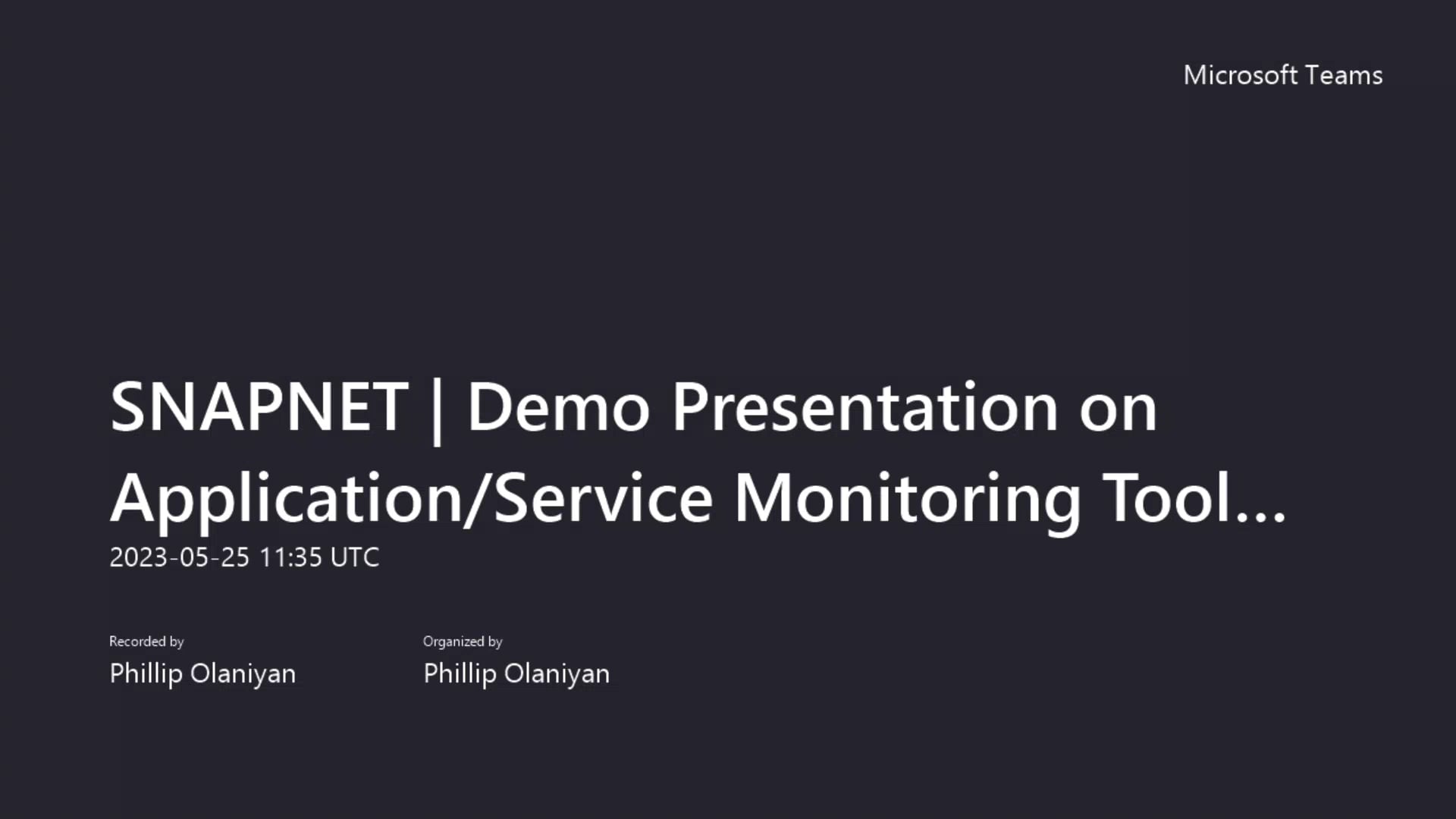 Microsoft Teams

SNAPNET | Demo Presentation on Application/Service Monitoring Tool...

2023-05-25 11:35 UTC

Recorded by
Phillip Olaniyan

Organized by
Phillip Olaniyan